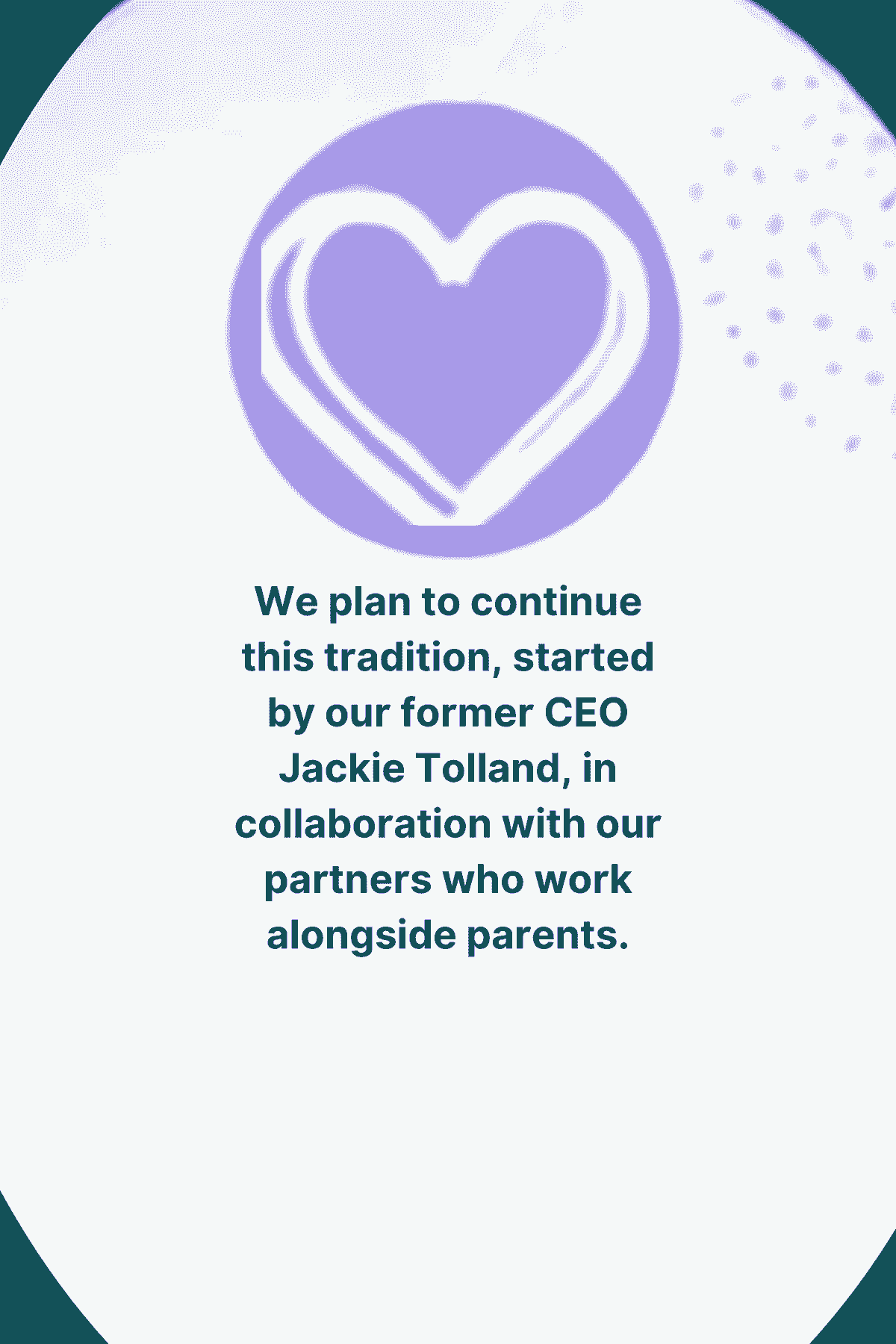 We plan to continue this tradition, started by our former CEO Jackie Tolland, in collaboration with our partners who work alongside parents.